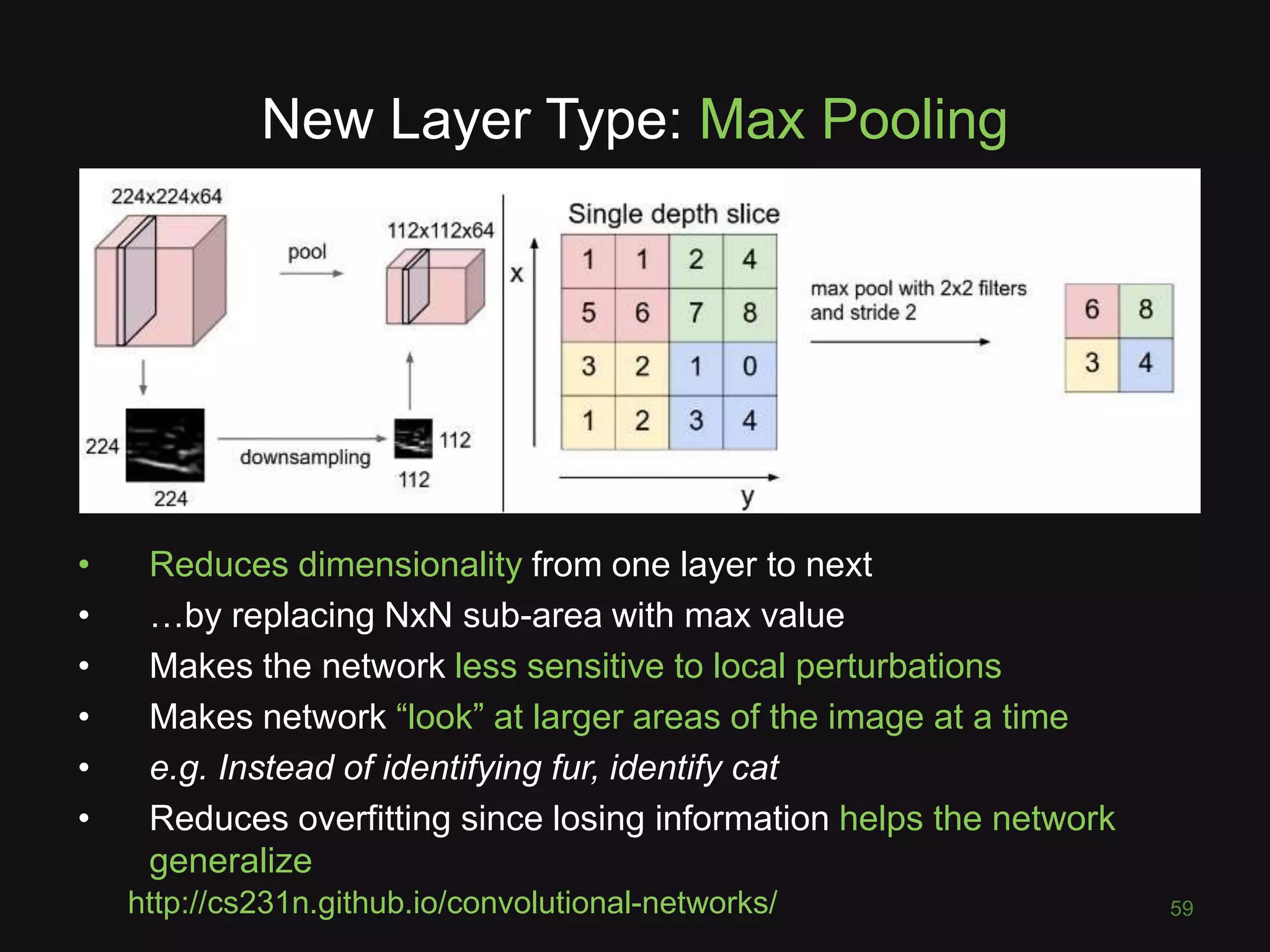 New Layer Type: Max Pooling

224x224x64

pool

112x112x64

224

224

downsampling

112

112

Single depth slice

x

| 1 | 1 | 2 | 4 |
|---|---|---|---|
| 5 | 6 | 7 | 8 |
| 3 | 2 | 1 | 0 |
| 1 | 2 | 3 | 4 |

y

max pool with 2x2 filters and stride 2

| 6 | 8 |
|---|---|
| 3 | 4 |

• Reduces dimensionality from one layer to next
• …by replacing NxN sub-area with max value
• Makes the network less sensitive to local perturbations
• Makes network “look” at larger areas of the image at a time
• e.g. Instead of identifying fur, identify cat
• Reduces overfitting since losing information helps the network generalize

http://cs231n.github.io/convolutional-networks/

59